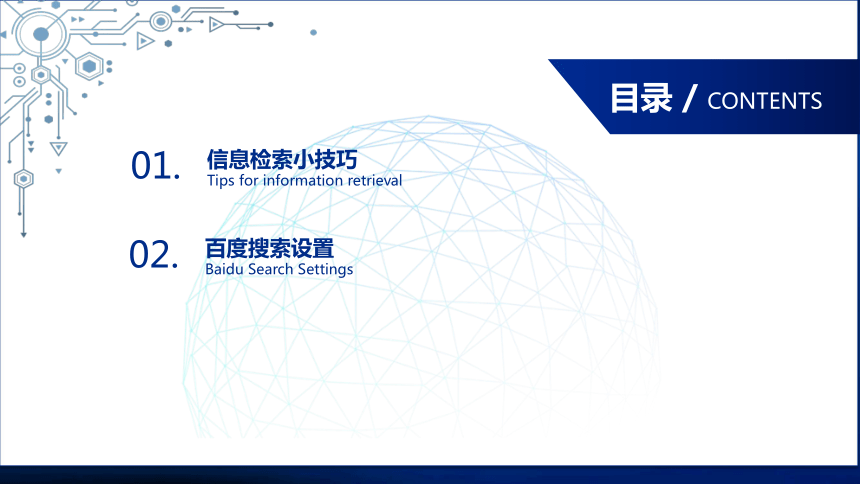 目录 / CONTENTS

01. 信息检索小技巧
Tips for information retrieval

02. 百度搜索设置
Baidu Search Settings